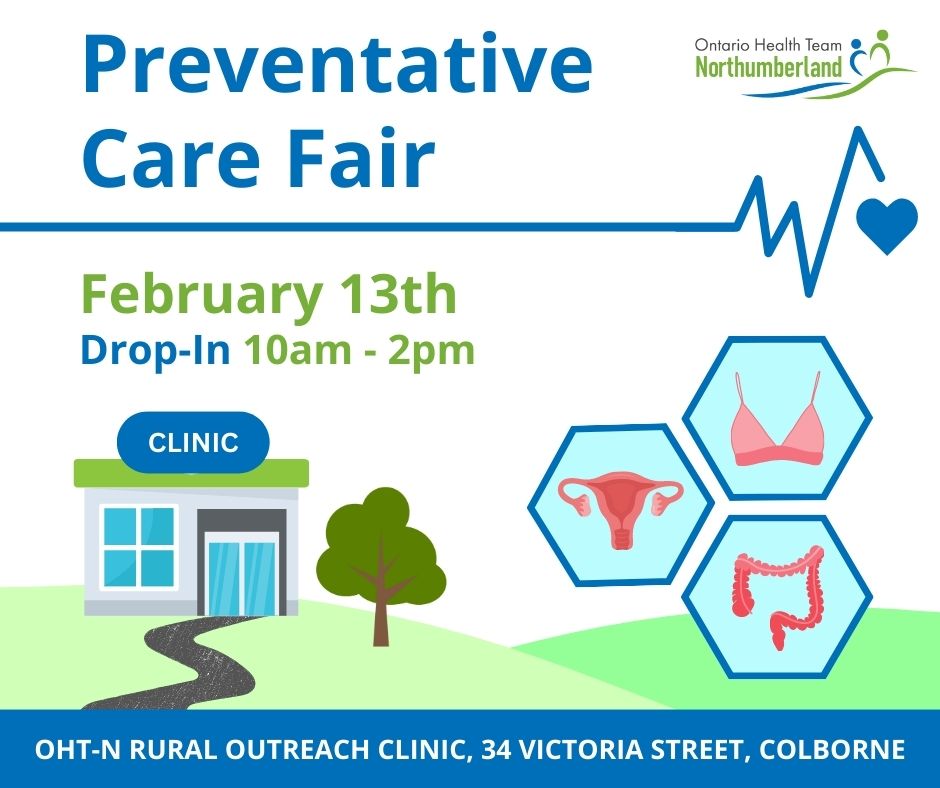 Preventative Care Fair

Ontario Health Team
Northumberland

February 13th
Drop-In 10am - 2pm

CLINIC

OHT-N RURAL OUTREACH CLINIC, 34 VICTORIA STREET, COLBORNE